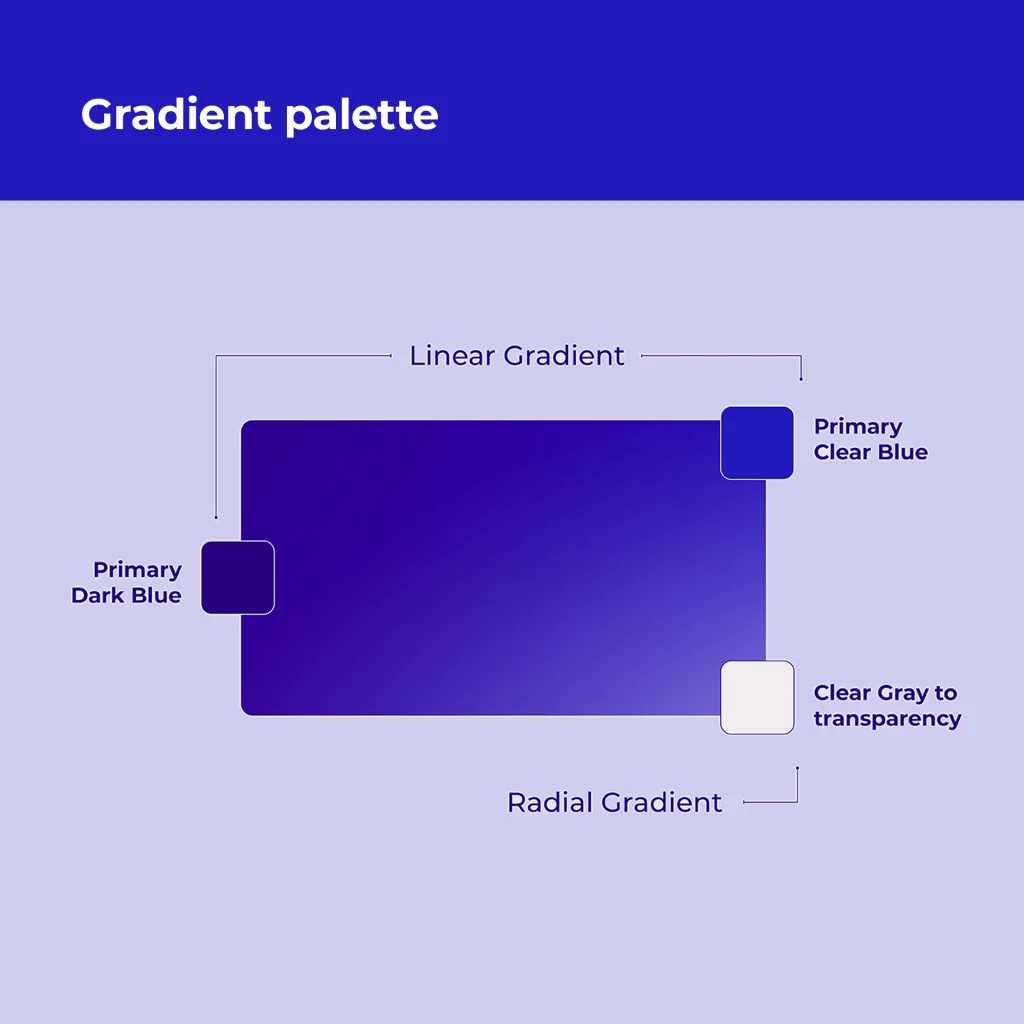 Gradient palette

Linear Gradient

Primary
Clear Blue

Primary
Dark Blue

Clear Gray to
transparency

Radial Gradient